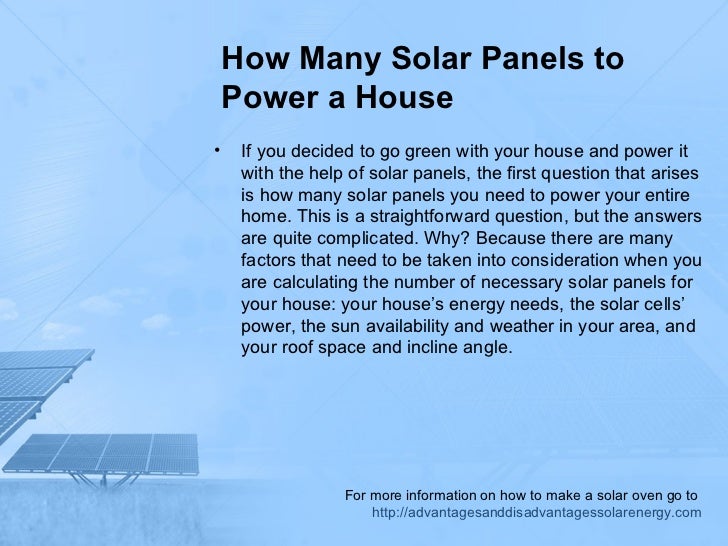 How Many Solar Panels to Power a House

• If you decided to go green with your house and power it with the help of solar panels, the first question that arises is how many solar panels you need to power your entire home. This is a straightforward question, but the answers are quite complicated. Why? Because there are many factors that need to be taken into consideration when you are calculating the number of necessary solar panels for your house: your house's energy needs, the solar cells' power, the sun availability and weather in your area, and your roof space and incline angle.

For more information on how to make a solar oven go to http://advantagesanddisadvantagessolarenergy.com